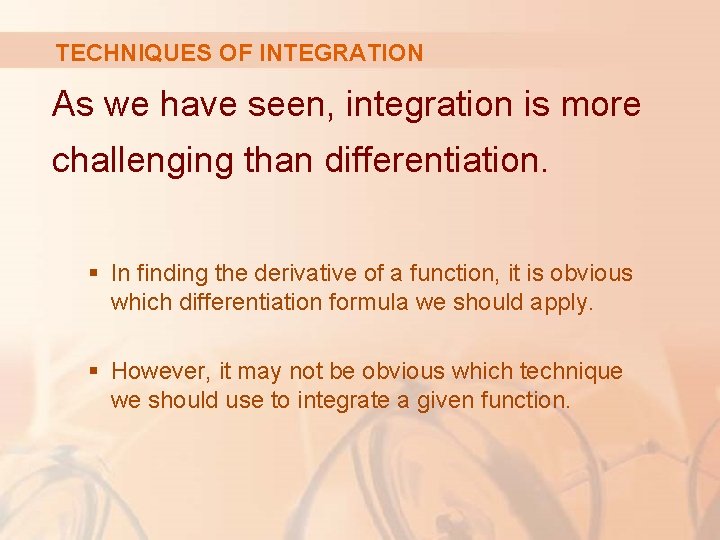 TECHNIQUES OF INTEGRATION

As we have seen, integration is more challenging than differentiation.

▪ In finding the derivative of a function, it is obvious which differentiation formula we should apply.

▪ However, it may not be obvious which technique we should use to integrate a given function.